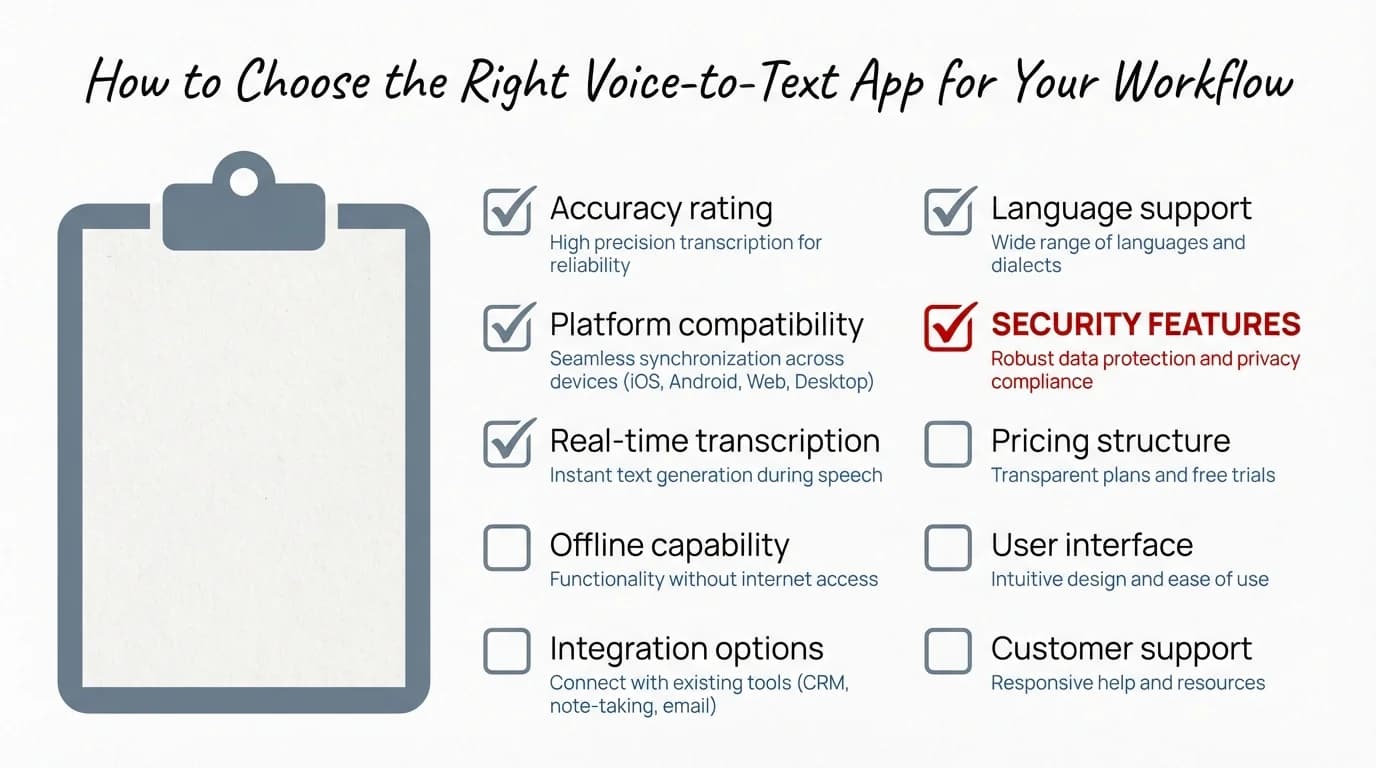 How to Choose the Right Voice-to-Text App for Your Workflow

Accuracy rating
High precision transcription for reliability

Platform compatibility
Seamless synchronization across devices (iOS, Android, Web, Desktop)

Real-time transcription
Instant text generation during speech

Offline capability
Functionality without internet access

Integration options
Connect with existing tools (CRM, note-taking, email)

Language support
Wide range of languages and dialects

SECURITY FEATURES
Robust data protection and privacy compliance

Pricing structure
Transparent plans and free trials

User interface
Intuitive design and ease of use

Customer support
Responsive help and resources